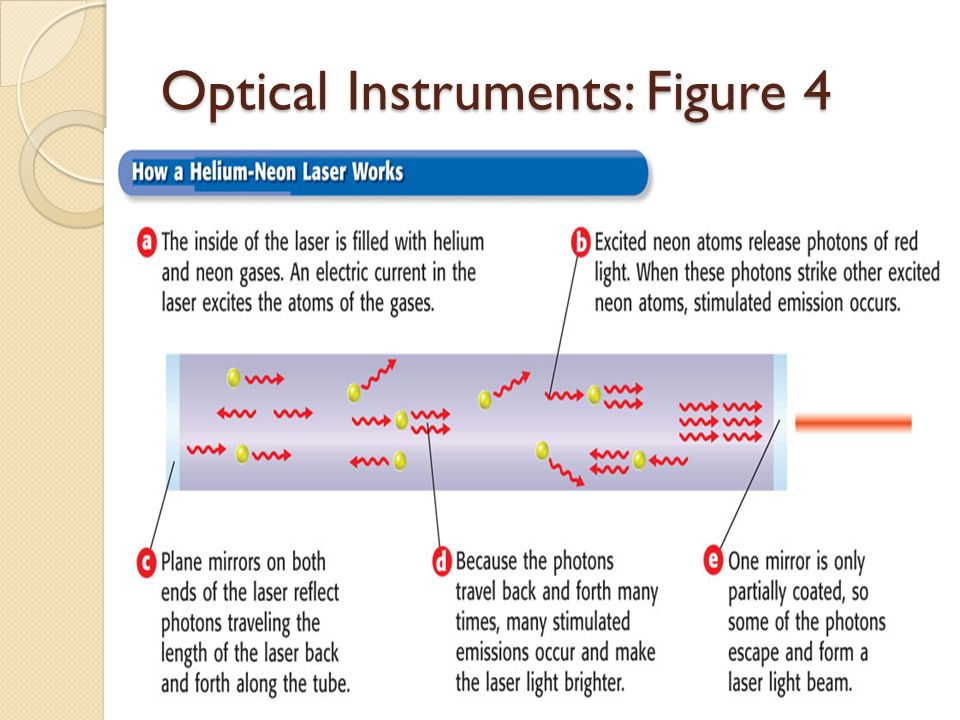 Optical Instruments: Figure 4

How a Helium-Neon Laser Works

a The inside of the laser is filled with helium and neon gases. An electric current in the laser excites the atoms of the gases.

b Excited neon atoms release photons of red light. When these photons strike other excited neon atoms, stimulated emission occurs.

c Plane mirrors on both ends of the laser reflect photons traveling the length of the laser back and forth along the tube.

d Because the photons travel back and forth many times, many stimulated emissions occur and make the laser light brighter.

e One mirror is only partially coated, so some of the photons escape and form a laser light beam.